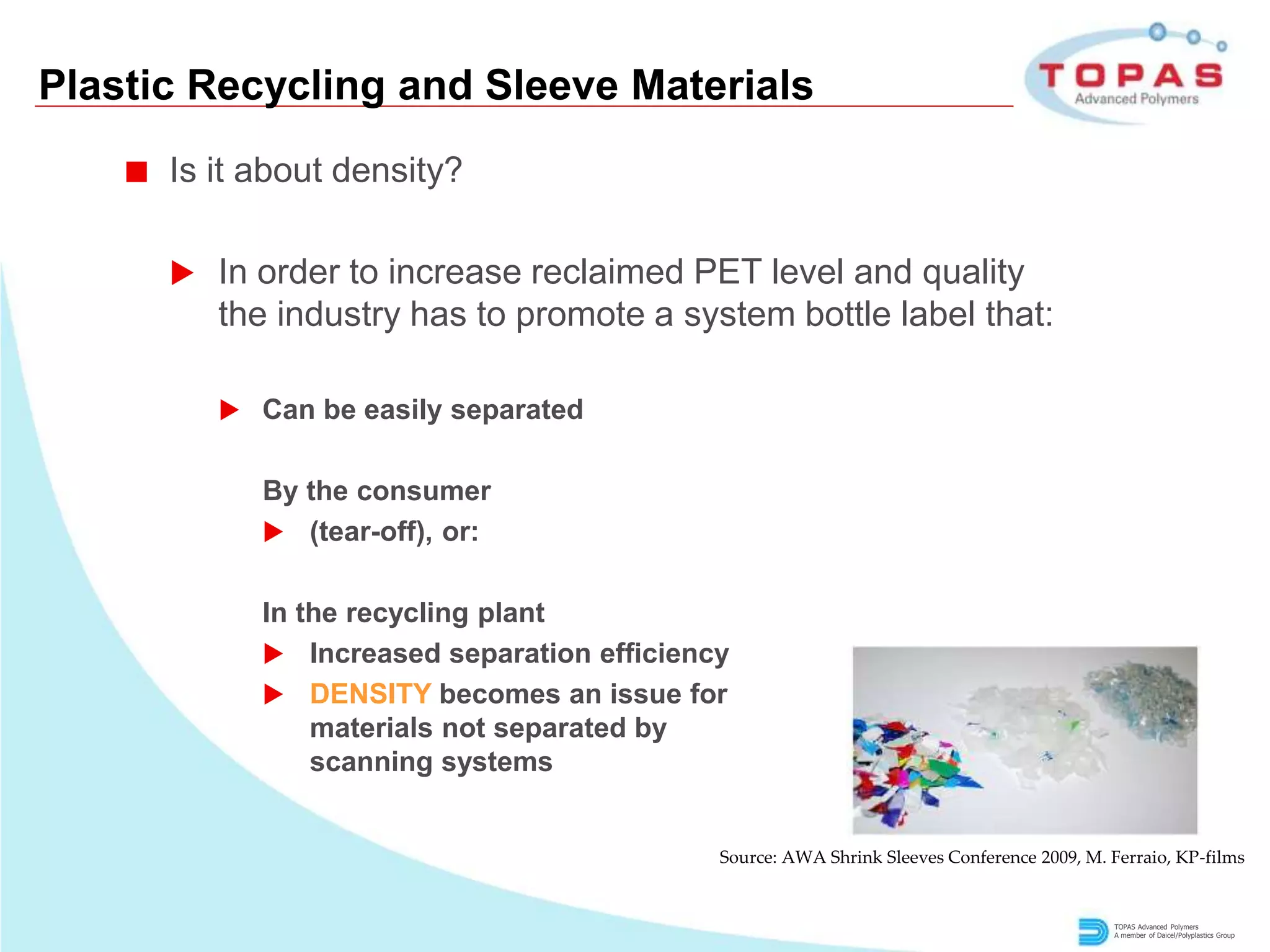 Plastic Recycling and Sleeve Materials

TOPAS
Advanced Polymers

Is it about density?

In order to increase reclaimed PET level and quality the industry has to promote a system bottle label that:

Can be easily separated

By the consumer

(tear-off), or:

In the recycling plant

Increased separation efficiency

DENSITY becomes an issue for materials not separated by scanning systems

Source: AWA Shrink Sleeves Conference 2009, M. Ferraio, KP-films

TOPAS Advanced Polymers
A member of Daicel/Polyplastics Group